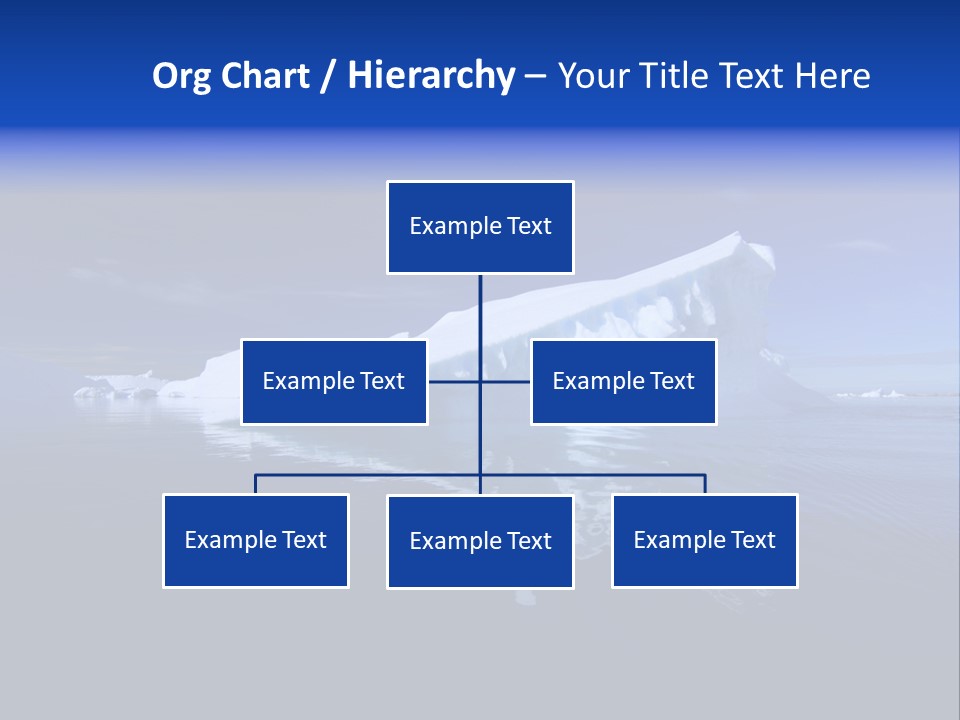 Org Chart / Hierarchy – Your Title Text Here

Example Text

Example Text

Example Text

Example Text

Example Text

Example Text